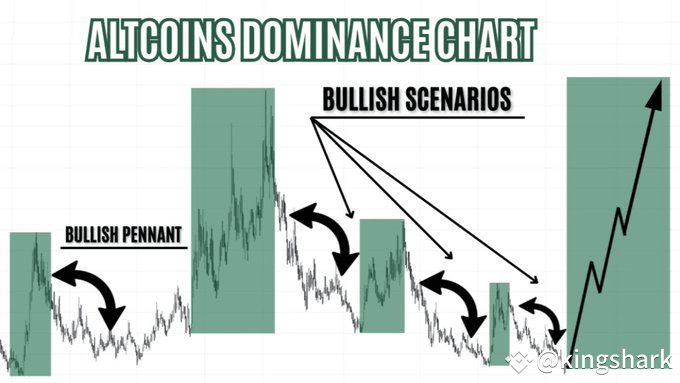 ALTCOINS DOMINANCE CHART

BULLISH SCENARIOS

BULLISH PENNANT

@kingshark